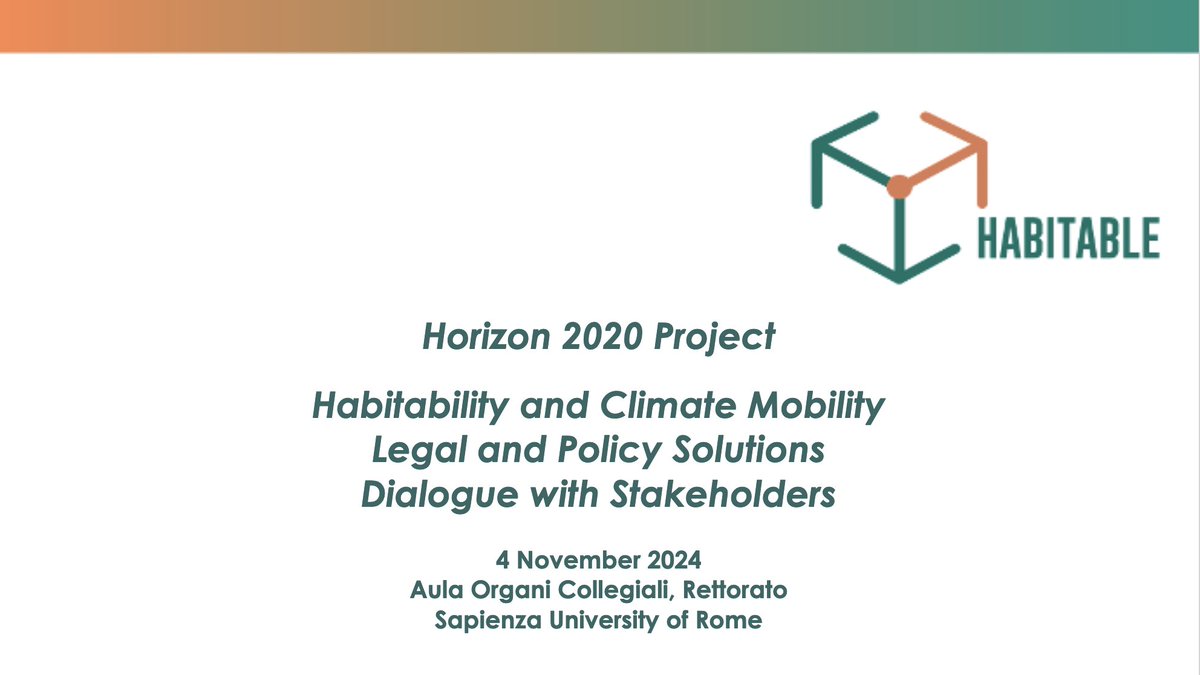 HABITABLE

Horizon 2020 Project

Habitability and Climate Mobility
Legal and Policy Solutions
Dialogue with Stakeholders

4 November 2024
Aula Organi Collegiali, Rettorato
Sapienza University of Rome